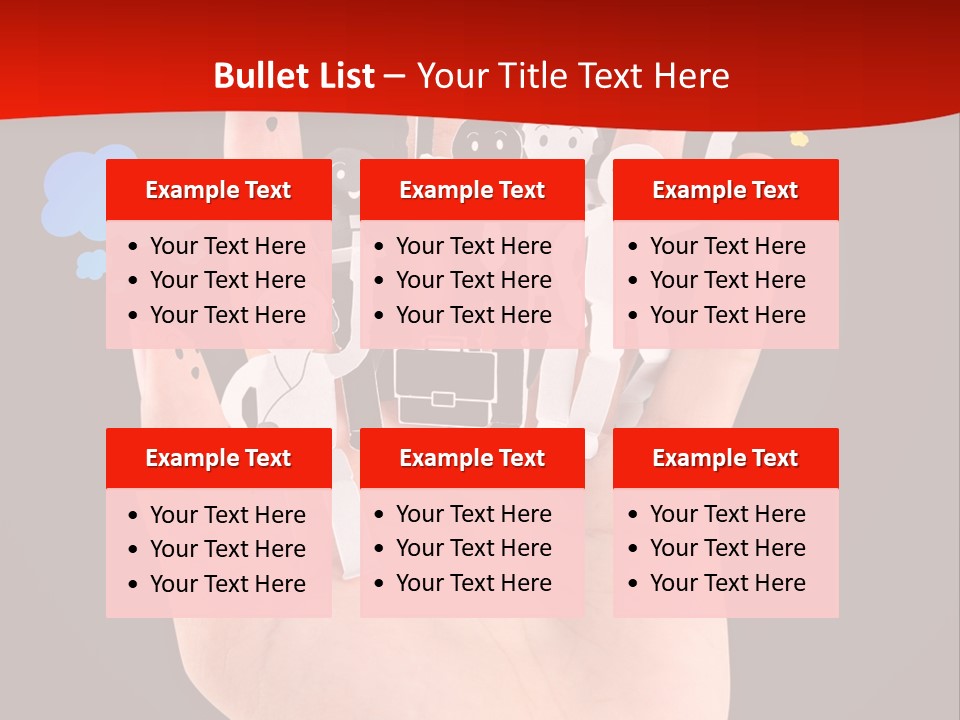 Bullet List – Your Title Text Here

Example Text
- Your Text Here
- Your Text Here
- Your Text Here

Example Text
- Your Text Here
- Your Text Here
- Your Text Here

Example Text
- Your Text Here
- Your Text Here
- Your Text Here

Example Text
- Your Text Here
- Your Text Here
- Your Text Here

Example Text
- Your Text Here
- Your Text Here
- Your Text Here

Example Text
- Your Text Here
- Your Text Here
- Your Text Here